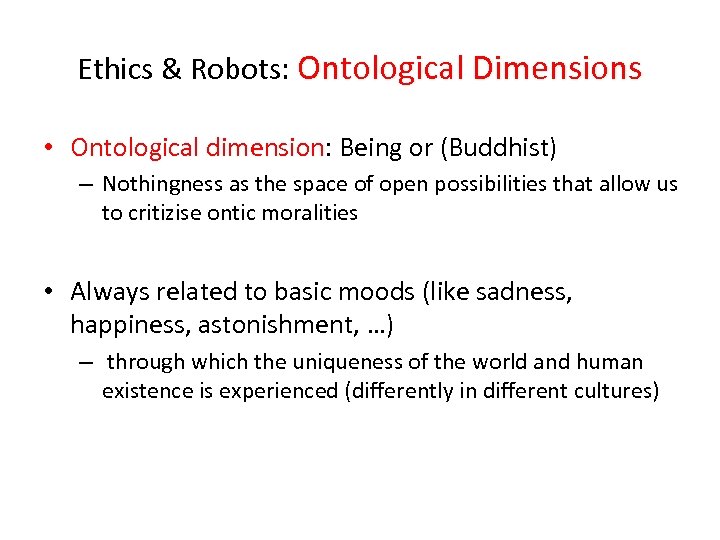 Ethics & Robots: Ontological Dimensions

• Ontological dimension: Being or (Buddhist)
– Nothingness as the space of open possibilities that allow us to critizise ontic moralities

• Always related to basic moods (like sadness, happiness, astonishment, …)
– through which the uniqueness of the world and human existence is experienced (differently in different cultures)